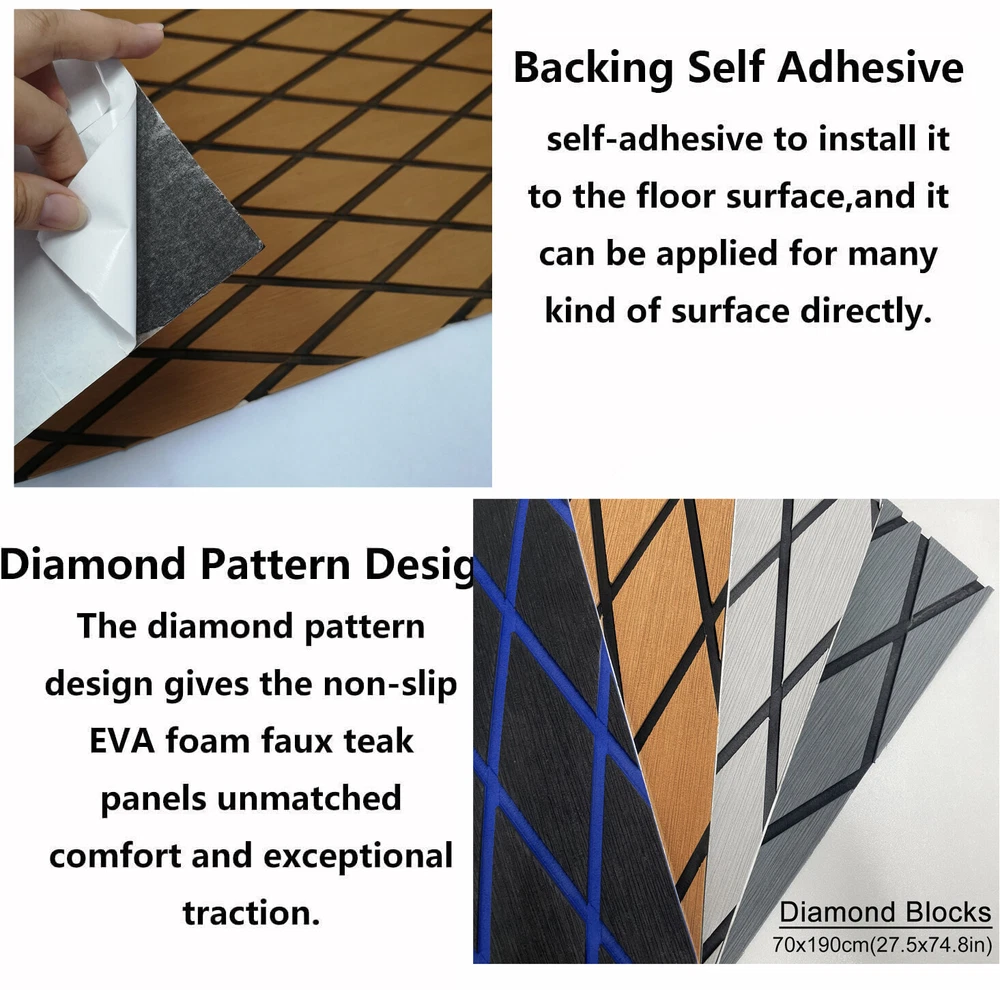 Backing Self Adhesive

self-adhesive to install it to the floor surface,and it can be applied for many kind of surface directly.

Diamond Pattern Desig

The diamond pattern design gives the non-slip EVA foam faux teak panels unmatched comfort and exceptional traction.

Diamond Blocks
70x190cm(27.5x74.8in)